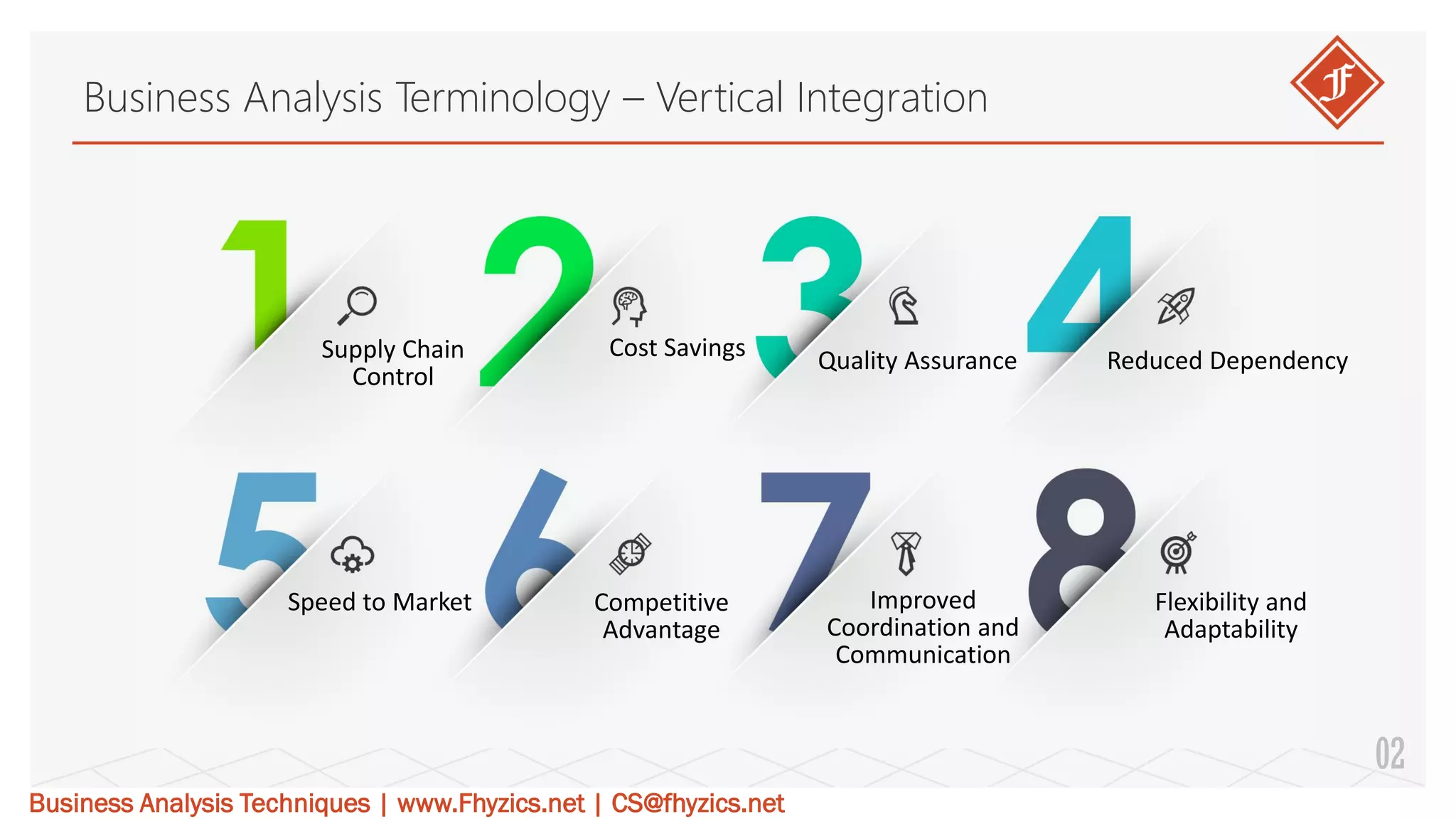 Business Analysis Terminology – Vertical Integration

F

1 Supply Chain Control

2 Cost Savings

3 Quality Assurance

4 Reduced Dependency

5 Speed to Market

6 Competitive Advantage

7 Improved Coordination and Communication

8 Flexibility and Adaptability

02

Business Analysis Techniques | www.Fhyzics.net | CS@fhyzics.net